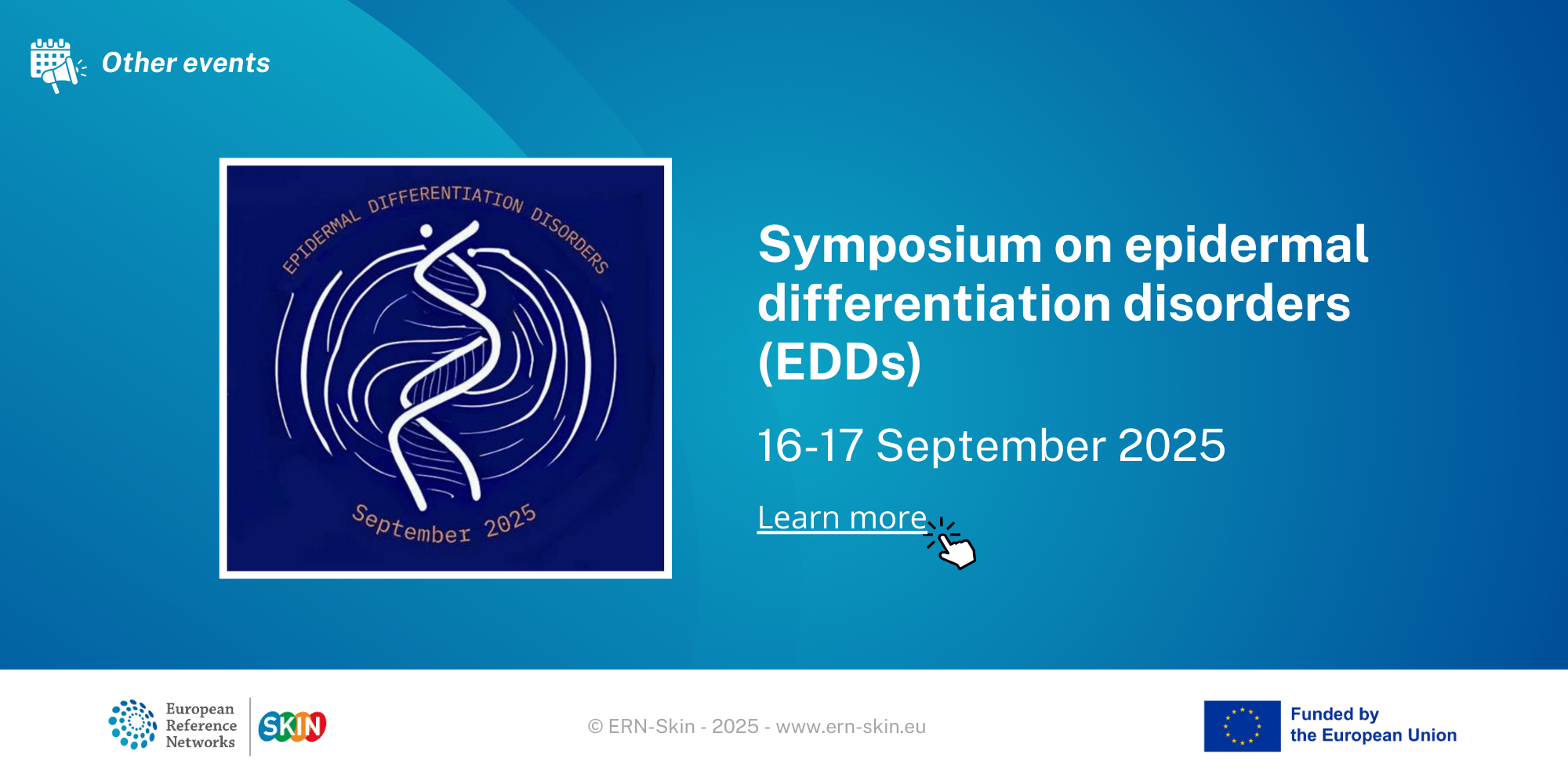 Other events

EPIDERMAL DIFFERENTIATION DISORDERS

September 2025

Symposium on epidermal differentiation disorders (EDDs)

16-17 September 2025

Learn more

European Reference Networks

SKIN

© ERN-Skin - 2025 - www.ern-skin.eu

Funded by the European Union